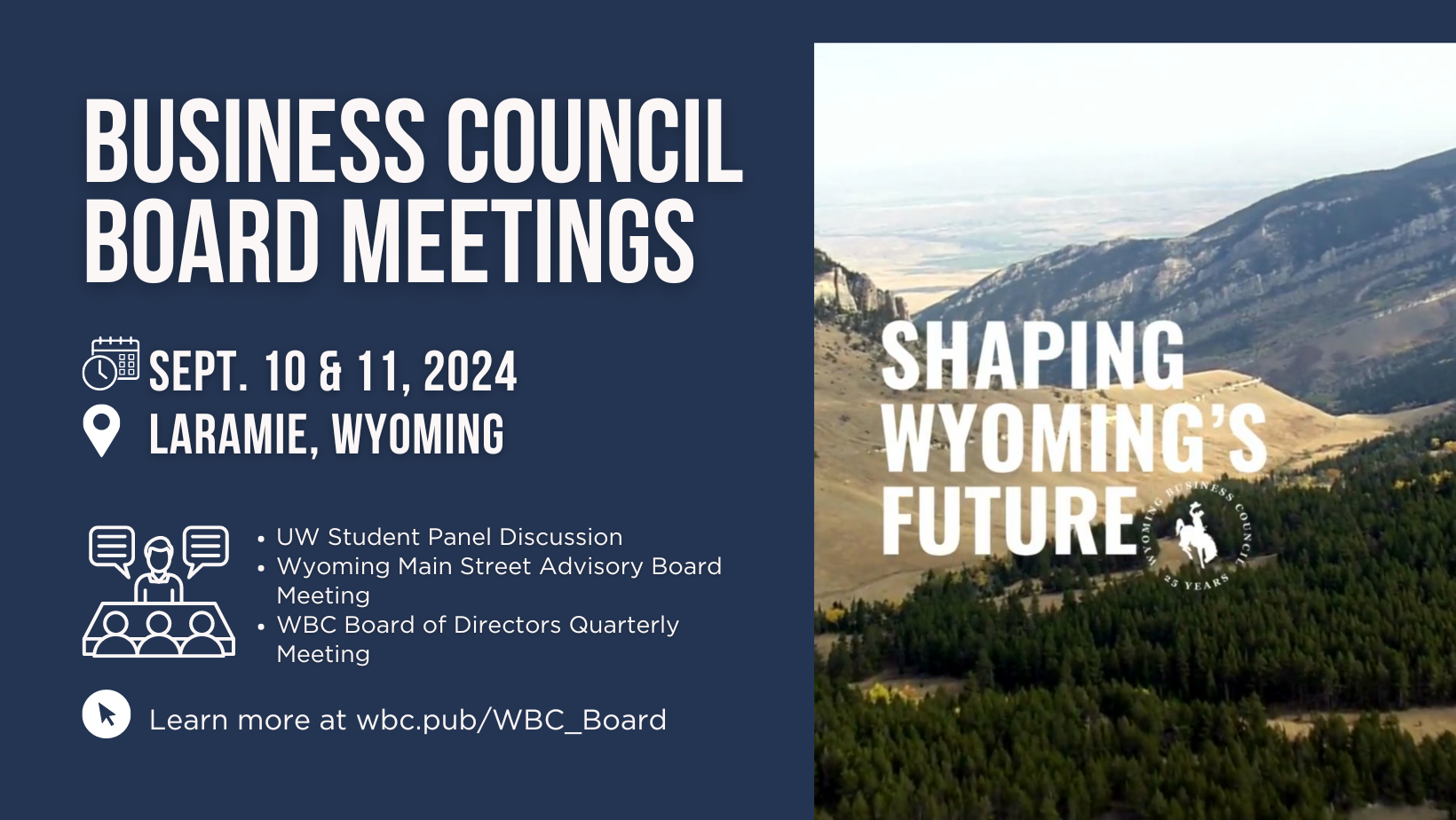 BUSINESS COUNCIL BOARD MEETINGS

SEPT. 10 & 11, 2024
LARAMIE, WYOMING

• UW Student Panel Discussion
• Wyoming Main Street Advisory Board Meeting
• WBC Board of Directors Quarterly Meeting

Learn more at wbc.pub/WBC_Board

SHAPING WYOMING'S FUTURE

WYOMING BUSINESS COUNCIL 25 YEARS